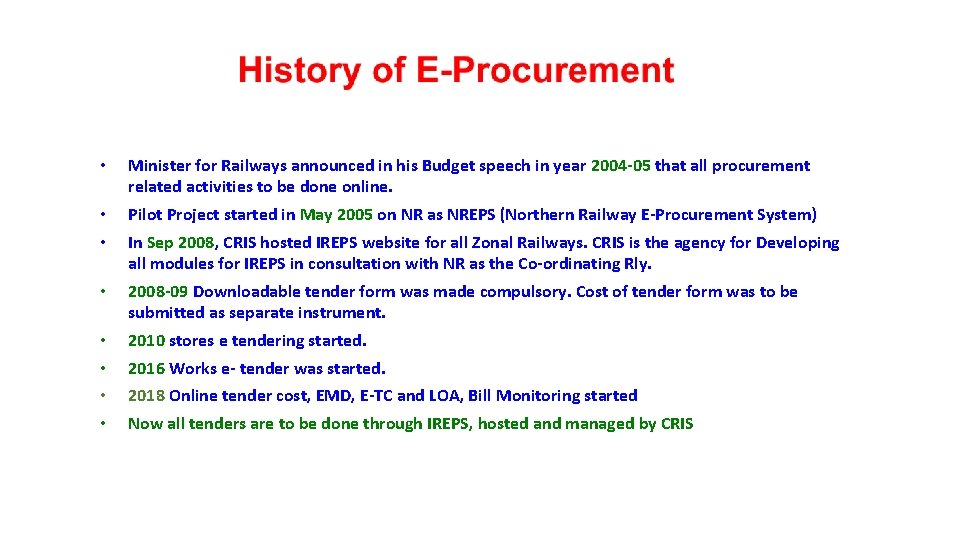 History of E-Procurement

• Minister for Railways announced in his Budget speech in year 2004-05 that all procurement related activities to be done online.
• Pilot Project started in May 2005 on NR as NREPS (Northern Railway E-Procurement System)
• In Sep 2008, CRIS hosted IREPS website for all Zonal Railways. CRIS is the agency for Developing all modules for IREPS in consultation with NR as the Co-ordinating Rly.
• 2008-09 Downloadable tender form was made compulsory. Cost of tender form was to be submitted as separate instrument.
• 2010 stores e tendering started.
• 2016 Works e- tender was started.
• 2018 Online tender cost, EMD, E-TC and LOA, Bill Monitoring started
• Now all tenders are to be done through IREPS, hosted and managed by CRIS